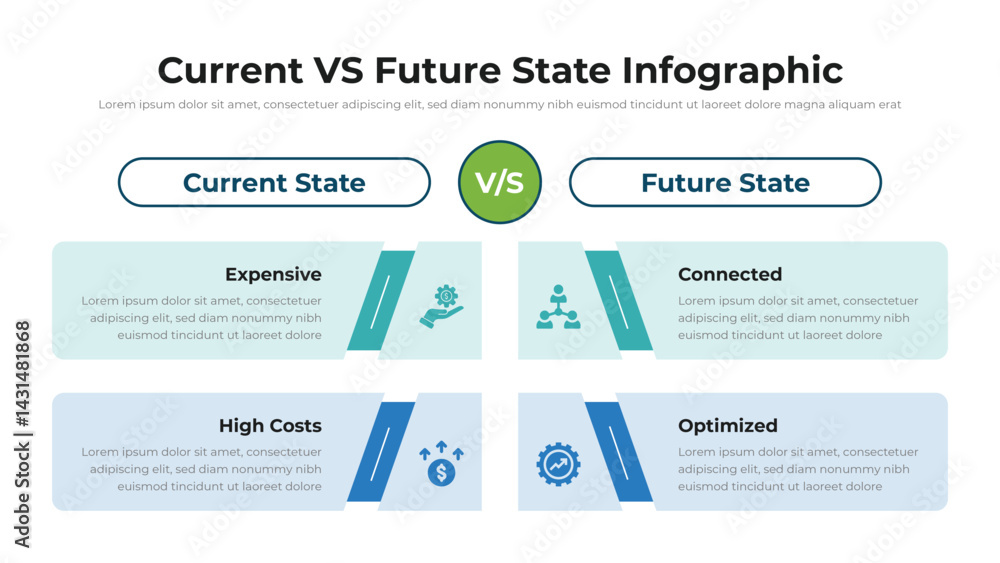 Current VS Future State Infographic

Lorem ipsum dolor sit amet, consectetuer adipiscing elit, sed diam nonummy nibh euismod tincidunt ut laoreet dolore magna aliquam erat

Current State

V/S

Future State

Expensive

Lorem ipsum dolor sit amet, consectetuer adipiscing elit, sed diam nonummy nibh euismod tincidunt ut laoreet dolore

Connected

Lorem ipsum dolor sit amet, consectetuer adipiscing elit, sed diam nonummy nibh euismod tincidunt ut laoreet dolore

High Costs

Lorem ipsum dolor sit amet, consectetuer adipiscing elit, sed diam nonummy nibh euismod tincidunt ut laoreet dolore

Optimized

Lorem ipsum dolor sit amet, consectetuer adipiscing elit, sed diam nonummy nibh euismod tincidunt ut laoreet dolore

Adobe Stock | #1431481868